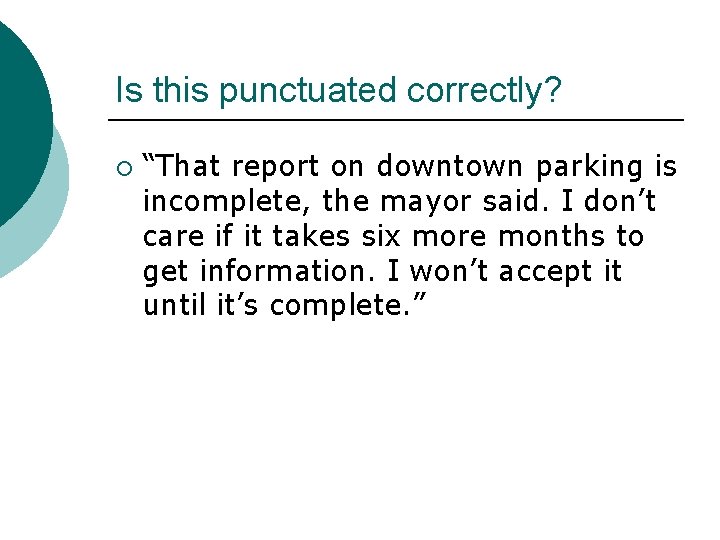 Is this punctuated correctly?

○ “That report on downtown parking is incomplete, the mayor said. I don’t care if it takes six more months to get information. I won’t accept it until it’s complete.”